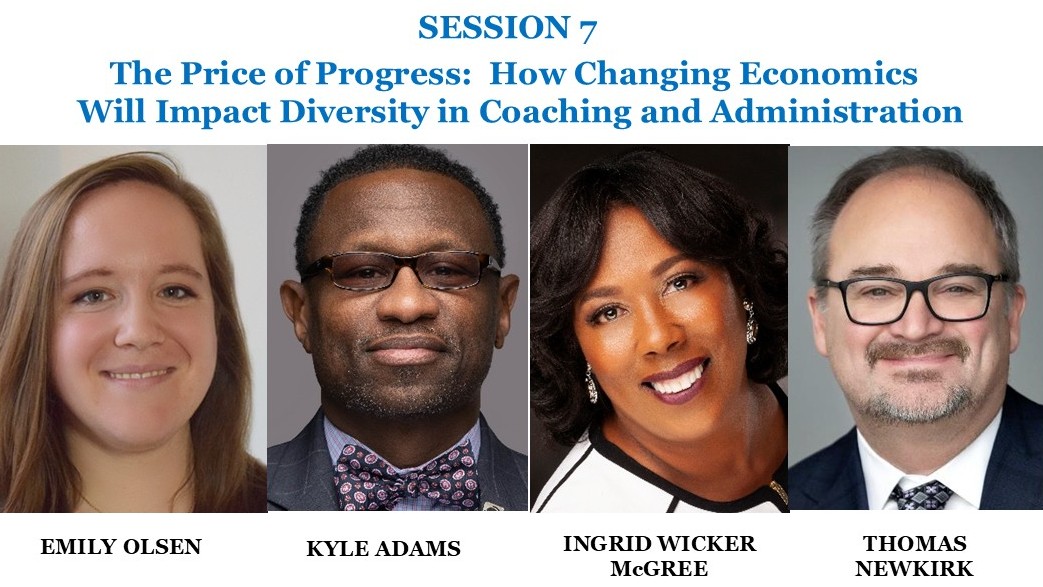 SESSION 7
The Price of Progress: How Changing Economics Will Impact Diversity in Coaching and Administration

EMILY OLSEN

KYLE ADAMS

INGRID WICKER McGREE

THOMAS NEWKIRK